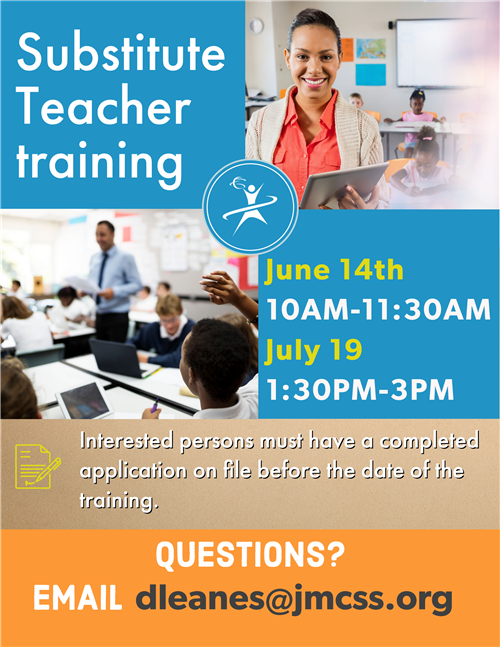 Substitute Teacher training

June 14th
10AM-11:30AM
July 19
1:30PM-3PM

Interested persons must have a completed application on file before the date of the training.

QUESTIONS?
EMAIL dleanes@jmcss.org